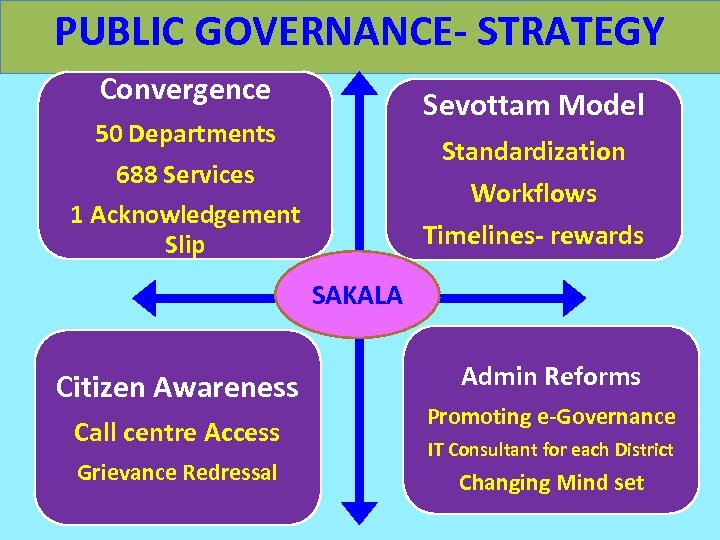 PUBLIC GOVERNANCE- STRATEGY

Convergence
50 Departments
688 Services
1 Acknowledgement Slip

Sevottam Model
Standardization
Workflows
Timelines- rewards

SAKALA

Citizen Awareness
Call centre Access
Grievance Redressal

Admin Reforms
Promoting e-Governance
IT Consultant for each District
Changing Mind set